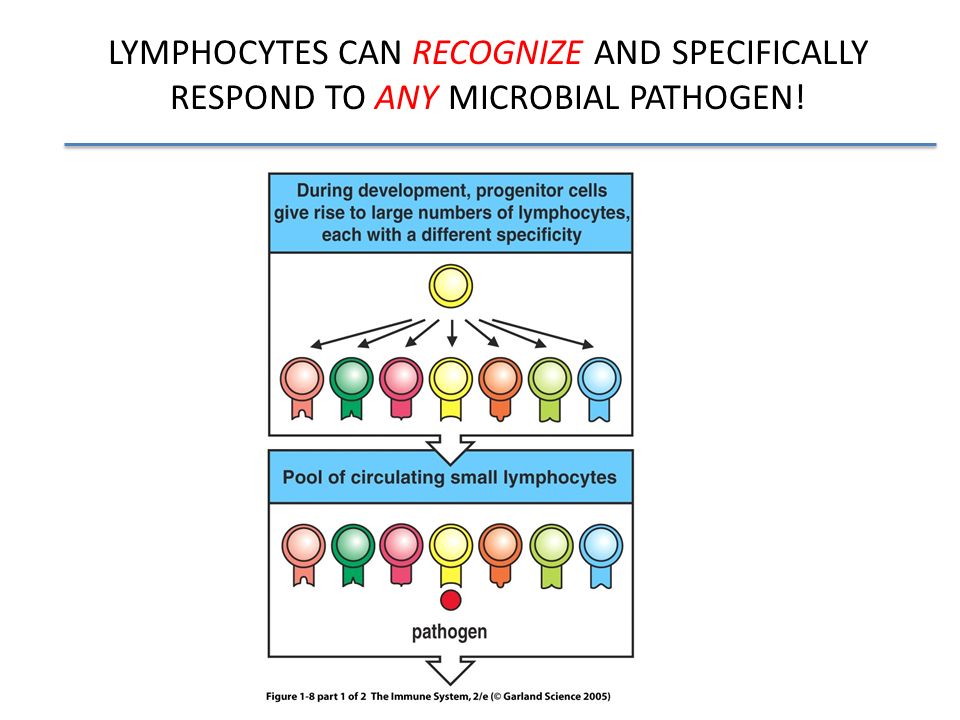 LYMPHOCYTES CAN RECOGNIZE AND SPECIFICALLY RESPOND TO ANY MICROBIAL PATHOGEN!

During development, progenitor cells give rise to large numbers of lymphocytes, each with a different specificity

Pool of circulating small lymphocytes

pathogen

Figure 1-8 part 1 of 2 The Immune System, 2/e (© Garland Science 2005)